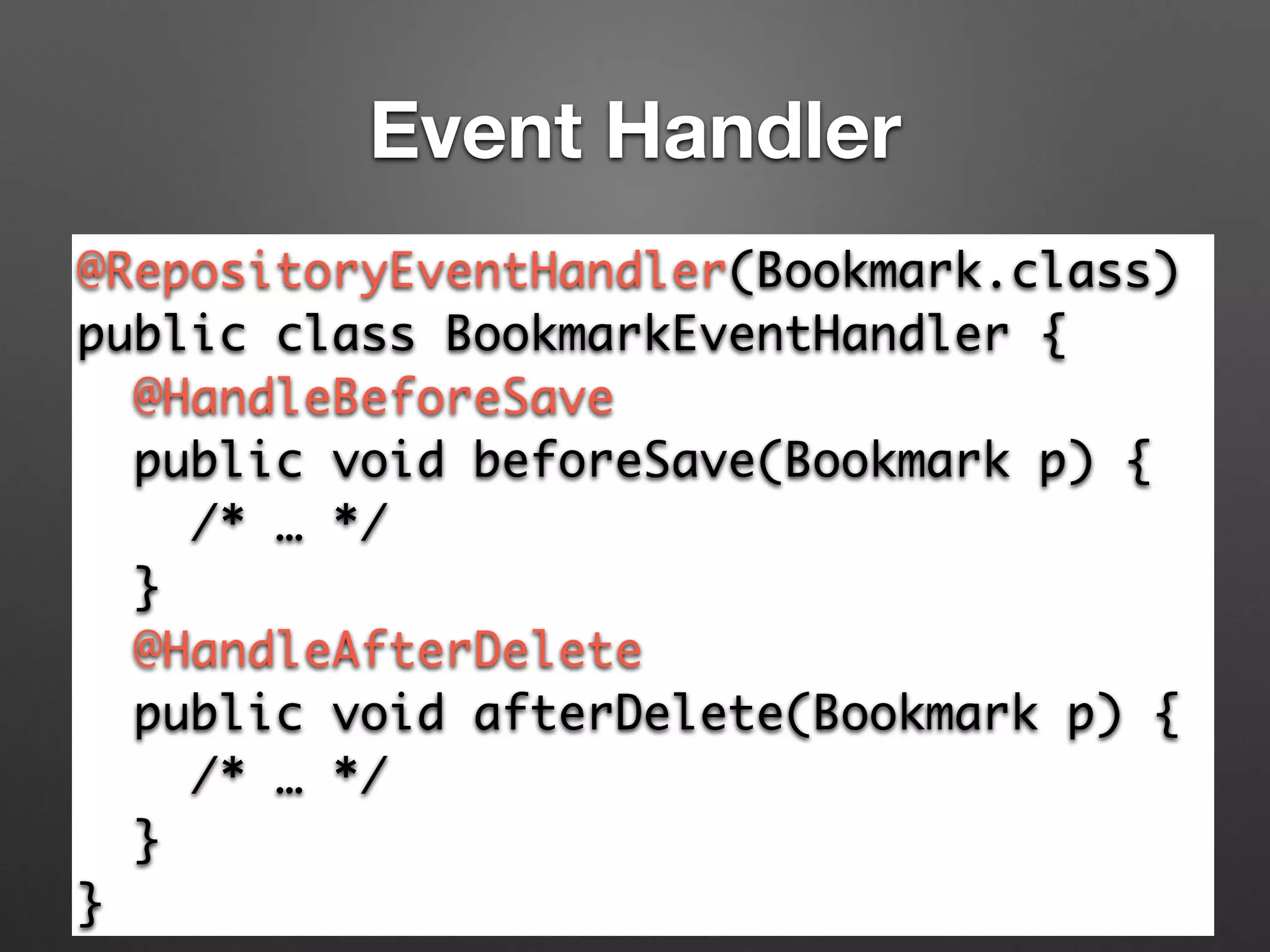 Event Handler

@RepositoryEventHandler(Bookmark.class)
public class BookmarkEventHandler {
  @HandleBeforeSave
  public void beforeSave(Bookmark p) {
    /* … */
  }
  @HandleAfterDelete
  public void afterDelete(Bookmark p) {
    /* … */
  }
}